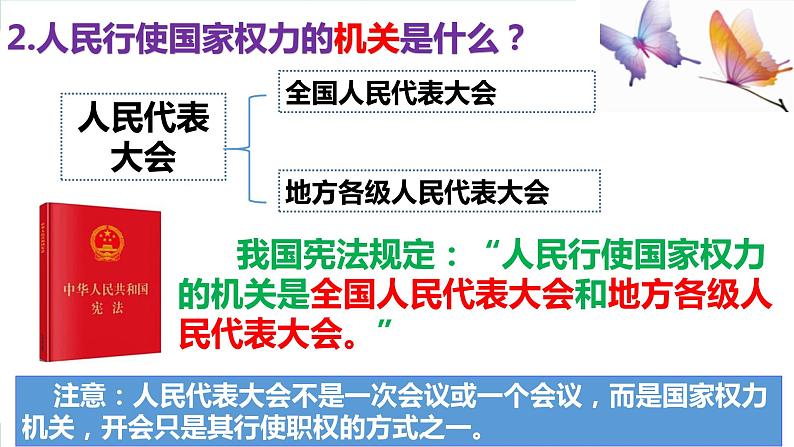 2.人民行使国家权力的机关是什么？

人民代表大会

全国人民代表大会

地方各级人民代表大会

中华人民共和国
宪法

我国宪法规定：“人民行使国家权力的机关是全国人民代表大会和地方各级人民代表大会。”

注意：人民代表大会不是一次会议或一个会议，而是国家权力机关，开会只是其行使职权的方式之一。